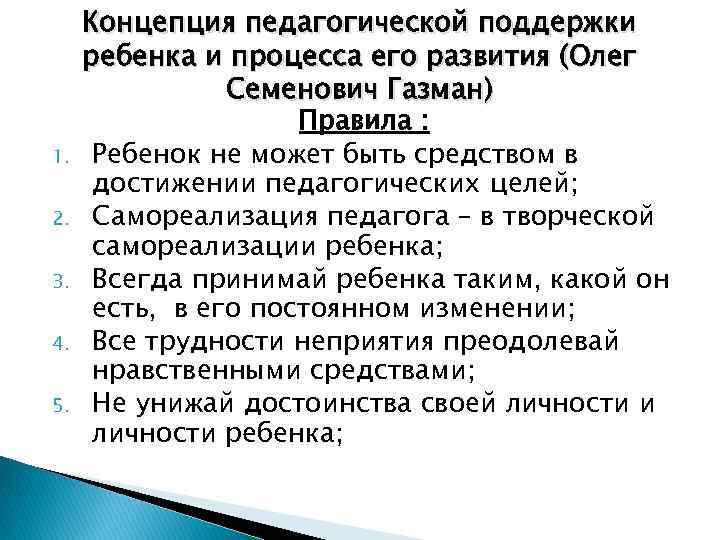 Концепция педагогической поддержки ребенка и процесса его развития (Олег Семенович Газман)

Правила :

1. Ребенок не может быть средством в достижении педагогических целей;
2. Самореализация педагога – в творческой самореализации ребенка;
3. Всегда принимай ребенка таким, какой он есть, в его постоянном изменении;
4. Все трудности неприятия преодолевай нравственными средствами;
5. Не унижай достоинства своей личности и личности ребенка;